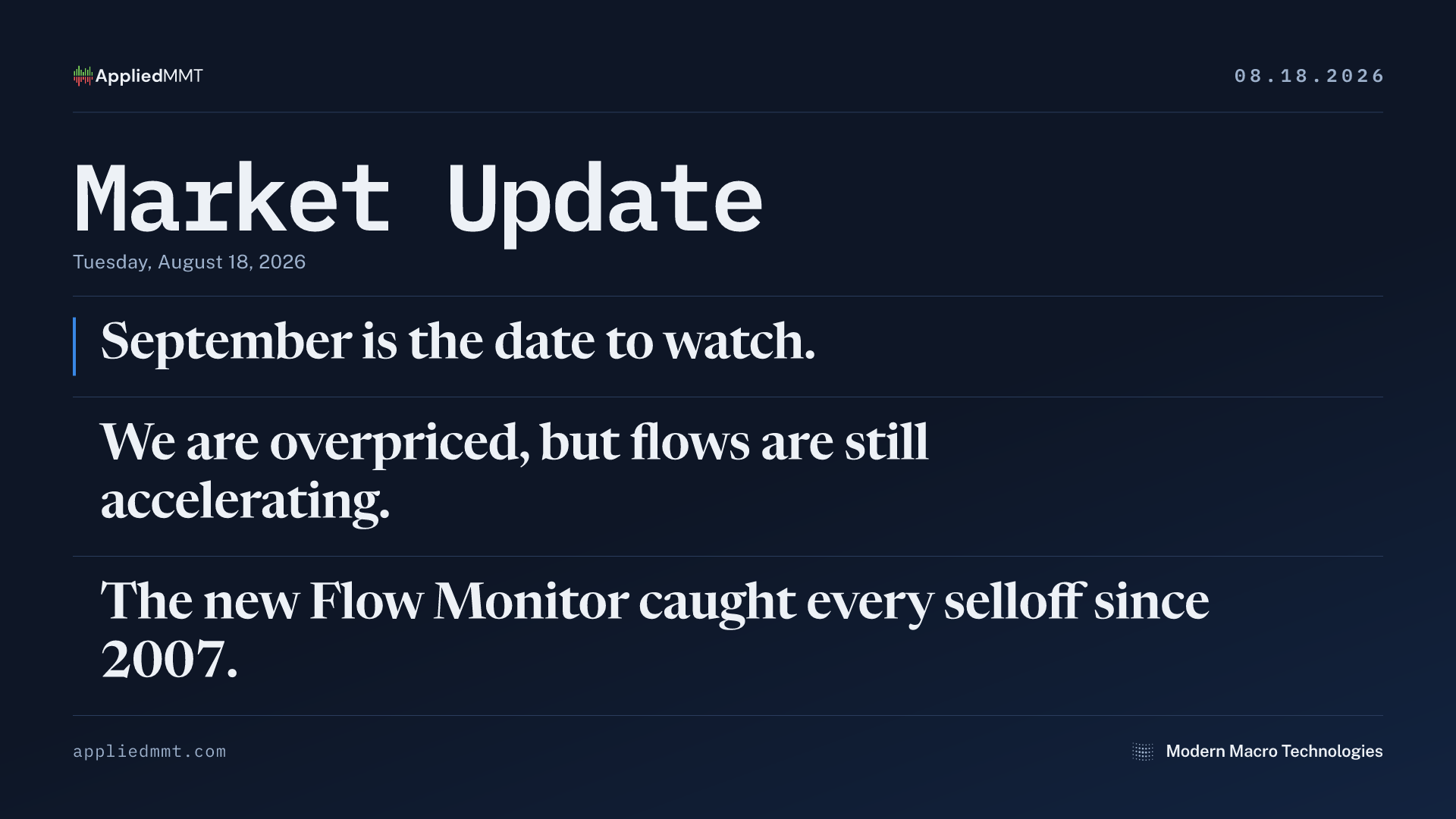 AppliedMMT

08.18.2026

Market Update

Tuesday, August 18, 2026

September is the date to watch.

We are overpriced, but flows are still accelerating.

The new Flow Monitor caught every selloff since 2007.

appliedmmt.com

Modern Macro Technologies